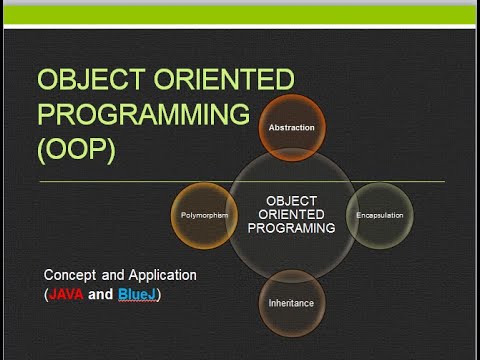 OBJECT ORIENTED PROGRAMMING (OOP)

Abstraction

Polymorphism

OBJECT ORIENTED PROGRAMING

Encapsulation

Inheritance

Concept and Application (JAVA and BlueJ)